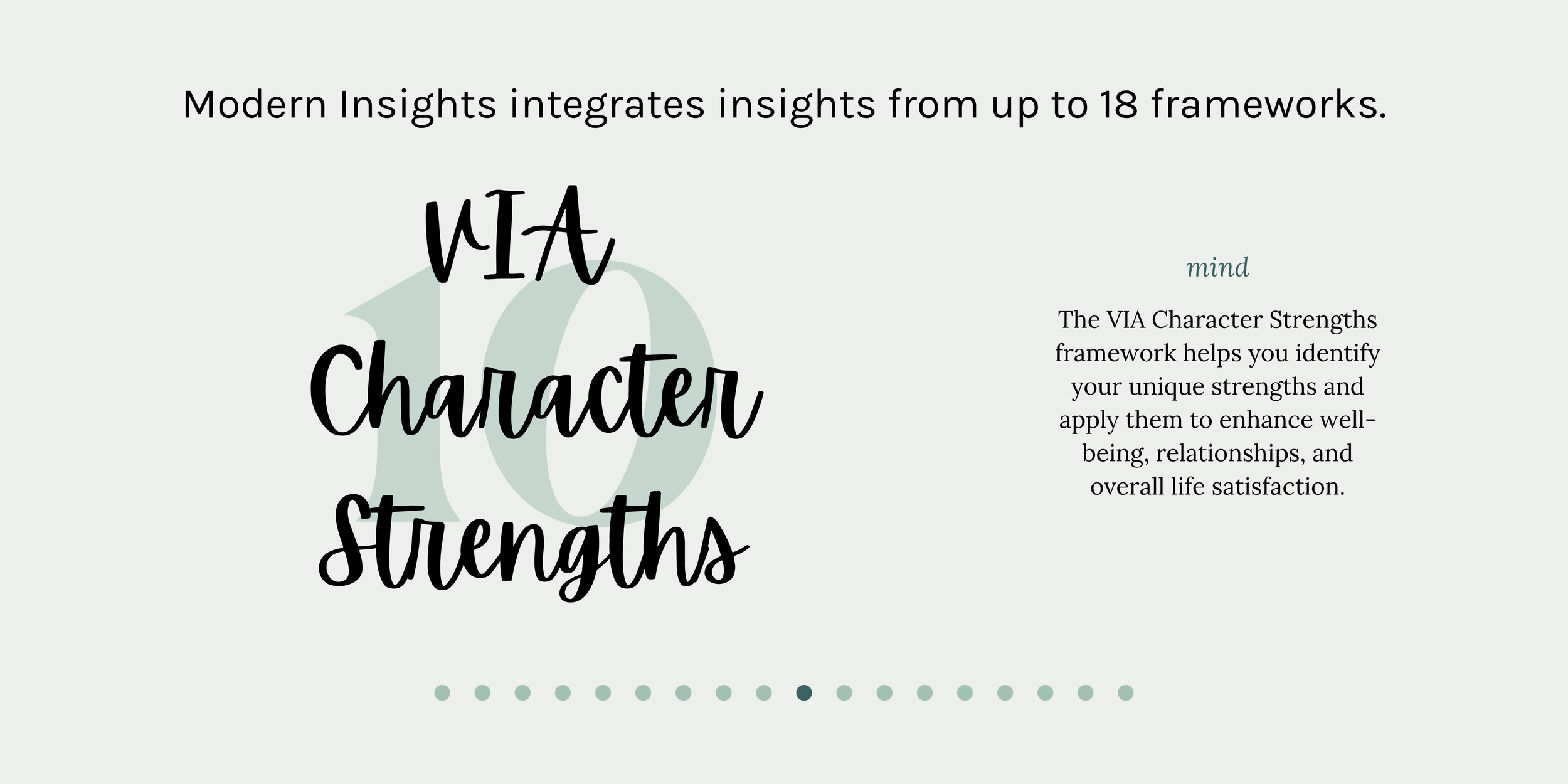 Modern Insights integrates insights from up to 18 frameworks.

10

VIA Character Strengths

mind

The VIA Character Strengths framework helps you identify your unique strengths and apply them to enhance well-being, relationships, and overall life satisfaction.